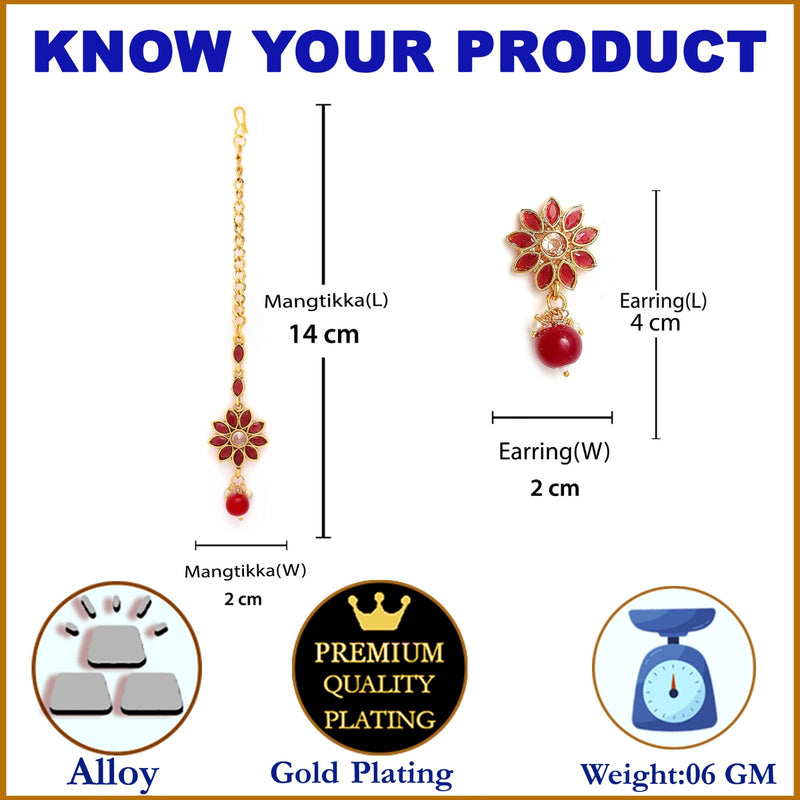 KNOW YOUR PRODUCT

Mangtikka(L)
14 cm

Mangtikka(W)
2 cm

Earring(L)
4 cm

Earring(W)
2 cm

PREMIUM QUALITY PLATING

Alloy

Gold Plating

Weight:06 GM